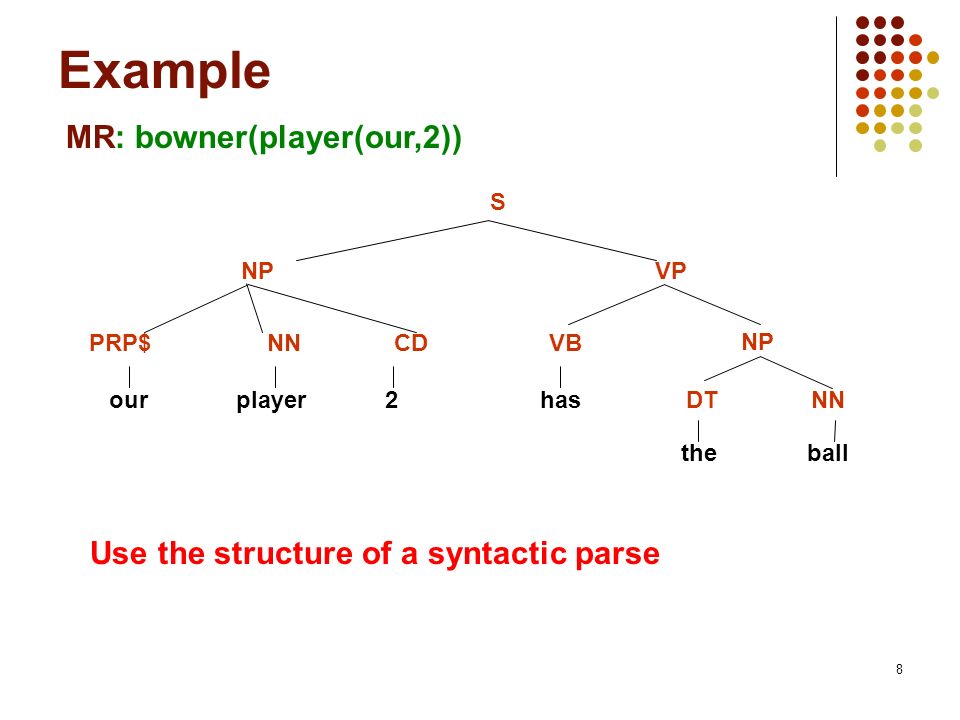 Example

MR: bowner(player(our,2))

S

NP

VP

PRP$

NN

CD

VB

NP

our

player

2

has

DT

NN

the

ball

Use the structure of a syntactic parse

8